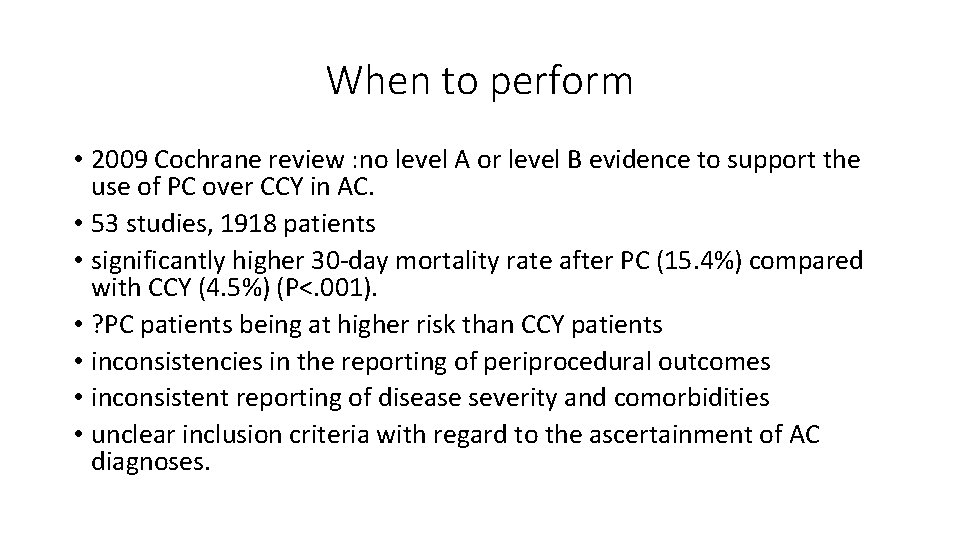 When to perform

• 2009 Cochrane review :no level A or level B evidence to support the use of PC over CCY in AC.
• 53 studies, 1918 patients
• significantly higher 30-day mortality rate after PC (15.4%) compared with CCY (4.5%) (P<.001).
• ?PC patients being at higher risk than CCY patients
• inconsistencies in the reporting of periprocedural outcomes
• inconsistent reporting of disease severity and comorbidities
• unclear inclusion criteria with regard to the ascertainment of AC diagnoses.